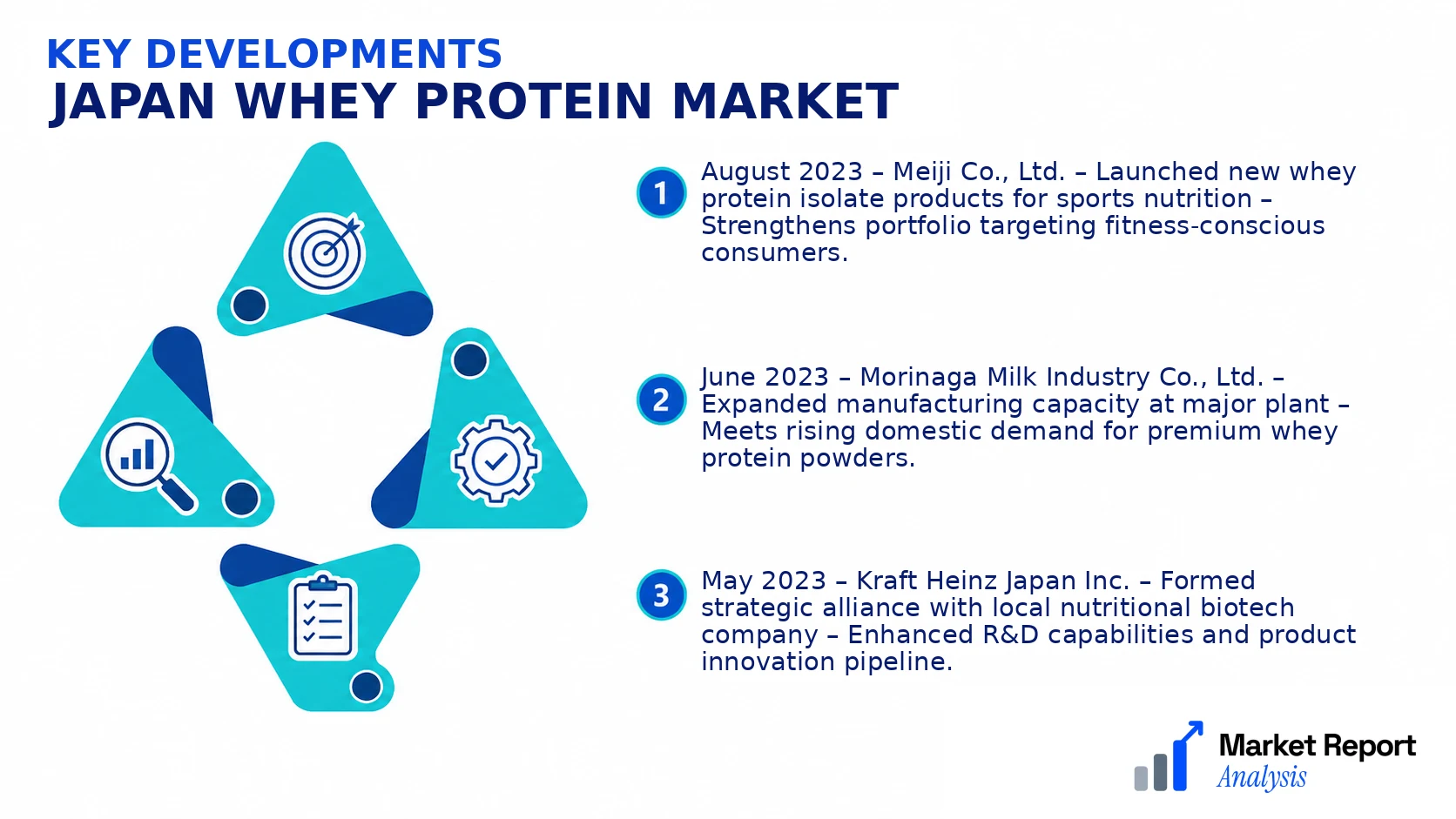 KEY DEVELOPMENTS
JAPAN WHEY PROTEIN MARKET

1 August 2023 – Meiji Co., Ltd. – Launched new whey protein isolate products for sports nutrition – Strengthens portfolio targeting fitness-conscious consumers.

2 June 2023 – Morinaga Milk Industry Co., Ltd. – Expanded manufacturing capacity at major plant – Meets rising domestic demand for premium whey protein powders.

3 May 2023 – Kraft Heinz Japan Inc. – Formed strategic alliance with local nutritional biotech company – Enhanced R&D capabilities and product innovation pipeline.

Market Report Analysis